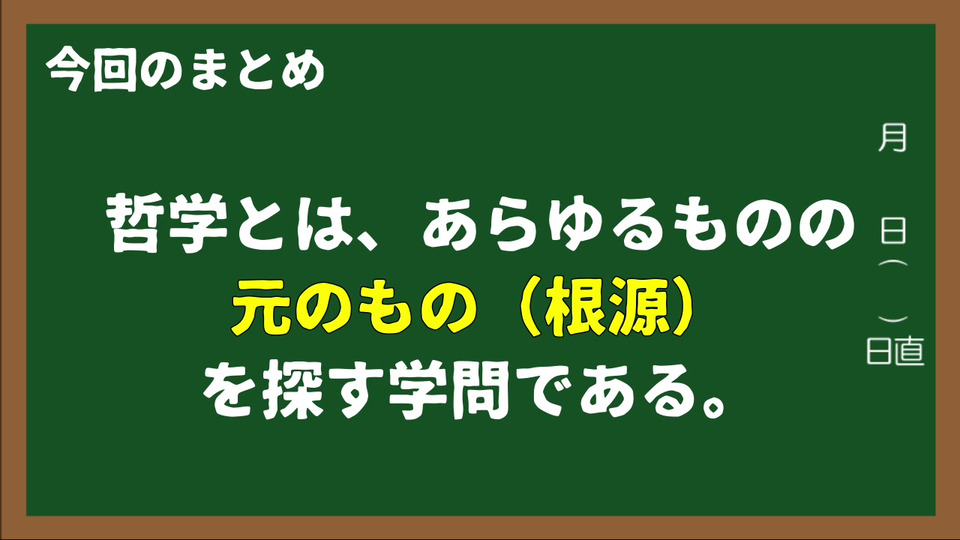 今回のまとめ

哲学とは、あらゆるものの
元のもの（根源）
を探す学問である。

月
日（
）
日直